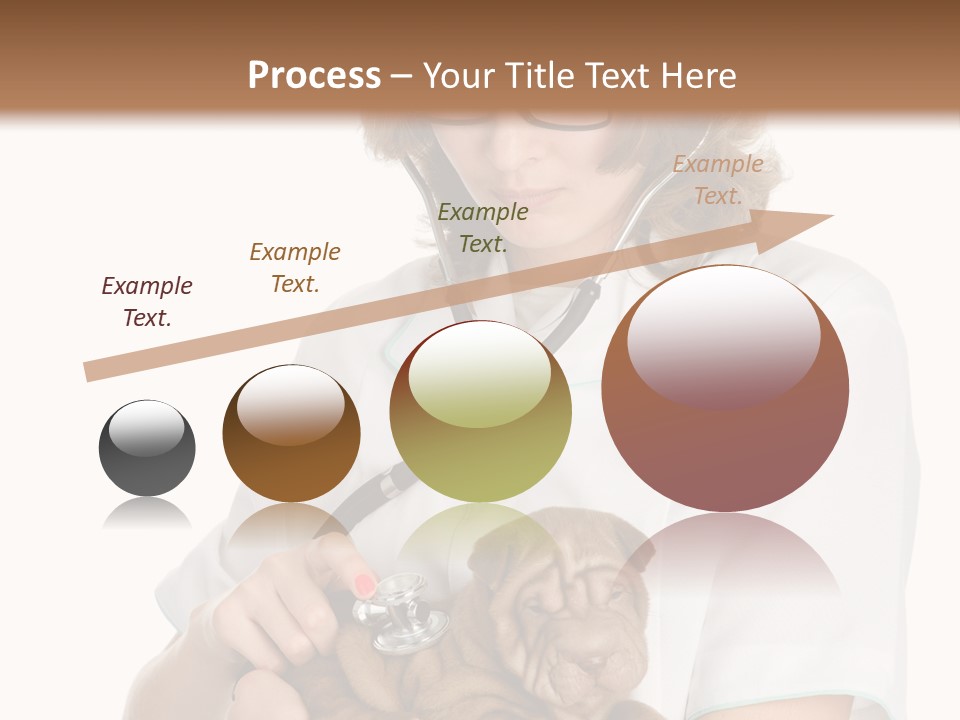 Process – Your Title Text Here

Example Text.

Example Text.

Example Text.

Example Text.